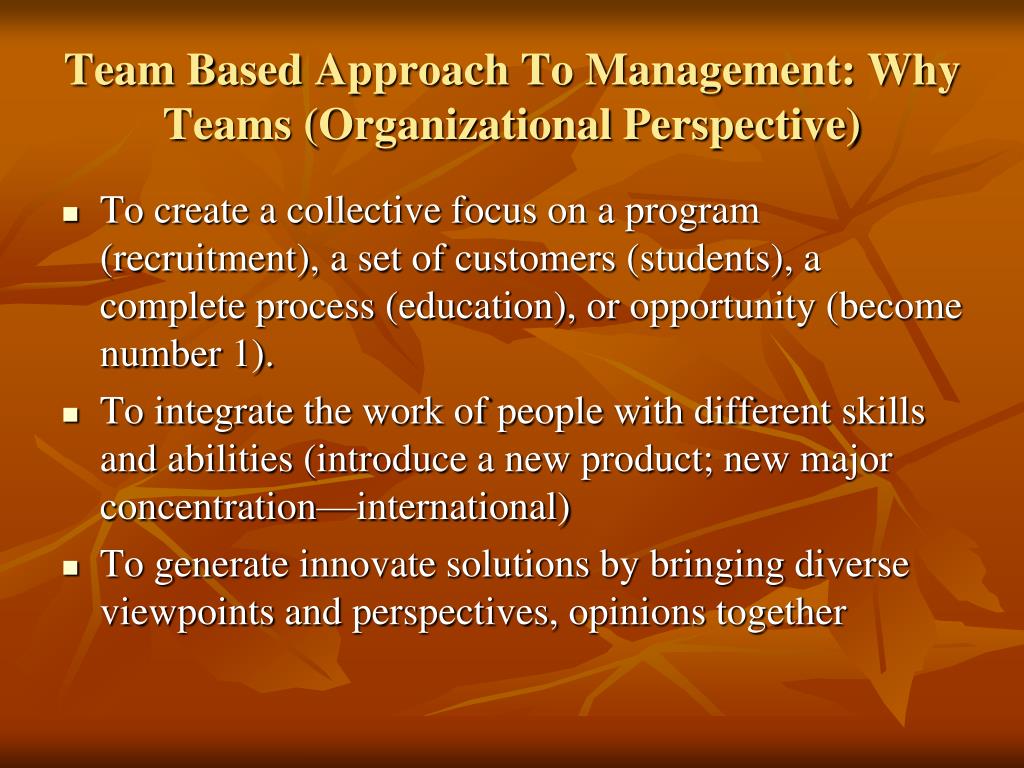 Team Based Approach To Management: Why Teams (Organizational Perspective)

- To create a collective focus on a program (recruitment), a set of customers (students), a complete process (education), or opportunity (become number 1).
- To integrate the work of people with different skills and abilities (introduce a new product; new major concentration—international)
- To generate innovate solutions by bringing diverse viewpoints and perspectives, opinions together